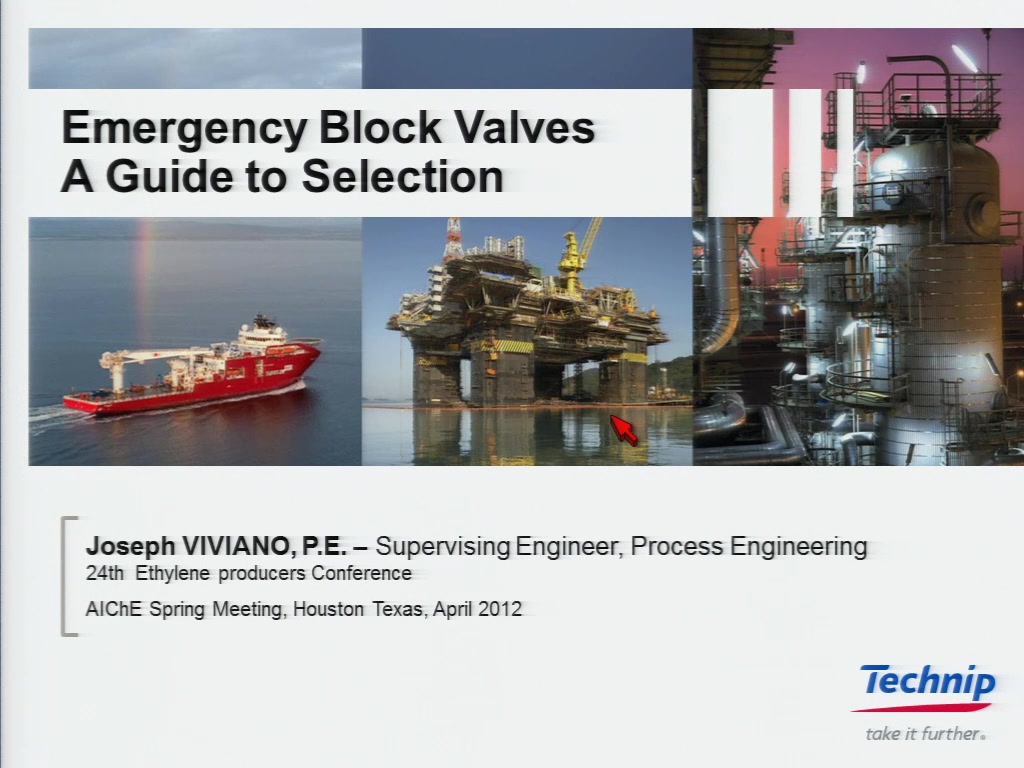 Emergency Block Valves
A Guide to Selection

Joseph VIVIANO, P.E. – Supervising Engineer, Process Engineering
24th Ethylene producers Conference
AIChE Spring Meeting, Houston Texas, April 2012

Technip
take it further.